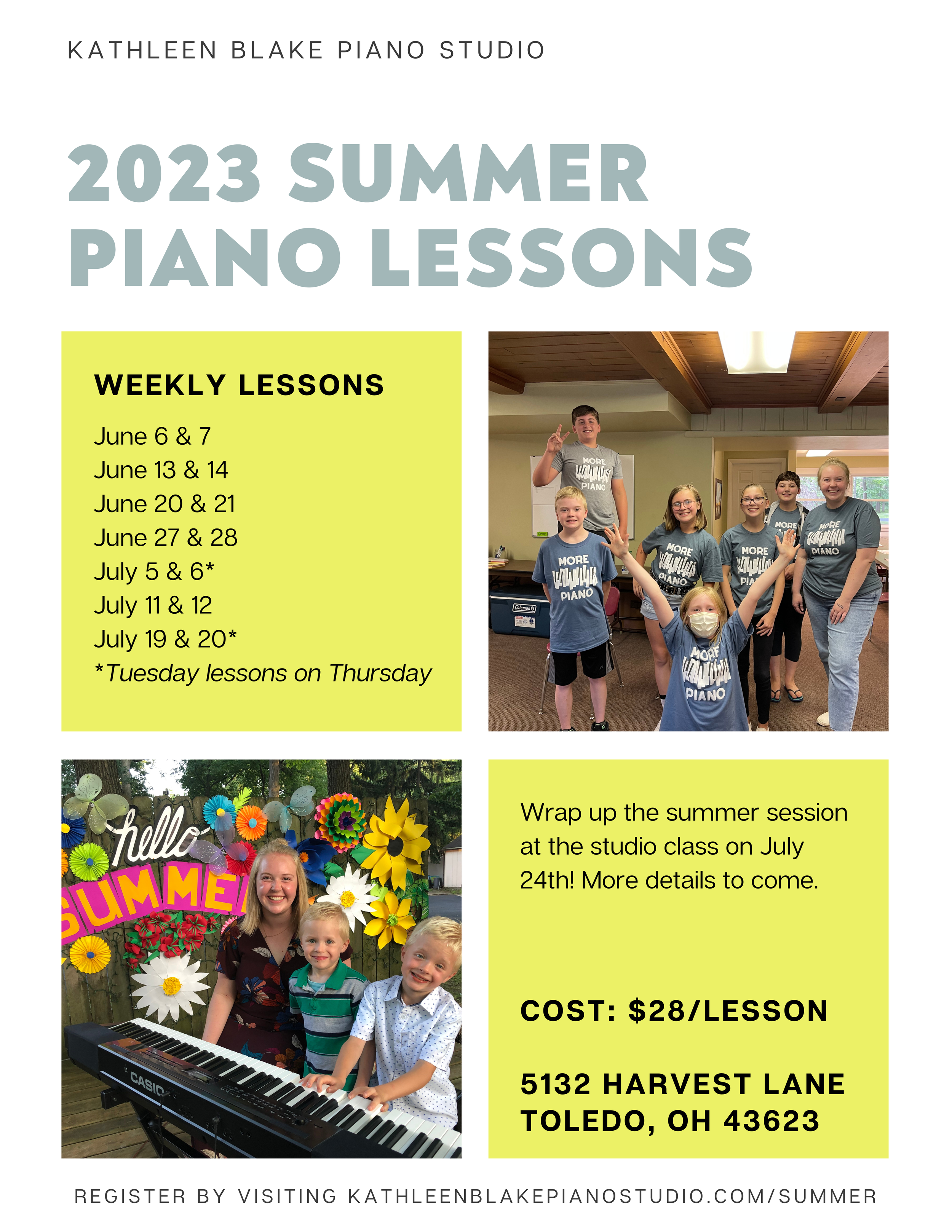 KATHLEEN BLAKE PIANO STUDIO

2023 SUMMER PIANO LESSONS

WEEKLY LESSONS

June 6 & 7
June 13 & 14
June 20 & 21
June 27 & 28
July 5 & 6*
July 11 & 12
July 19 & 20*
*Tuesday lessons on Thursday

MORE PIANO

MORE PIANO

MORE PIANO

MORE PIANO

MORE PIANO

MORE PIANO

MORE PIANO

Coleman

hello SUMME

CASIO

Wrap up the summer session at the studio class on July 24th! More details to come.

COST: $28/LESSON

5132 HARVEST LANE
TOLEDO, OH 43623

REGISTER BY VISITING KATHLEENBLAKEPIANOSTUDIO.COM/SUMMER